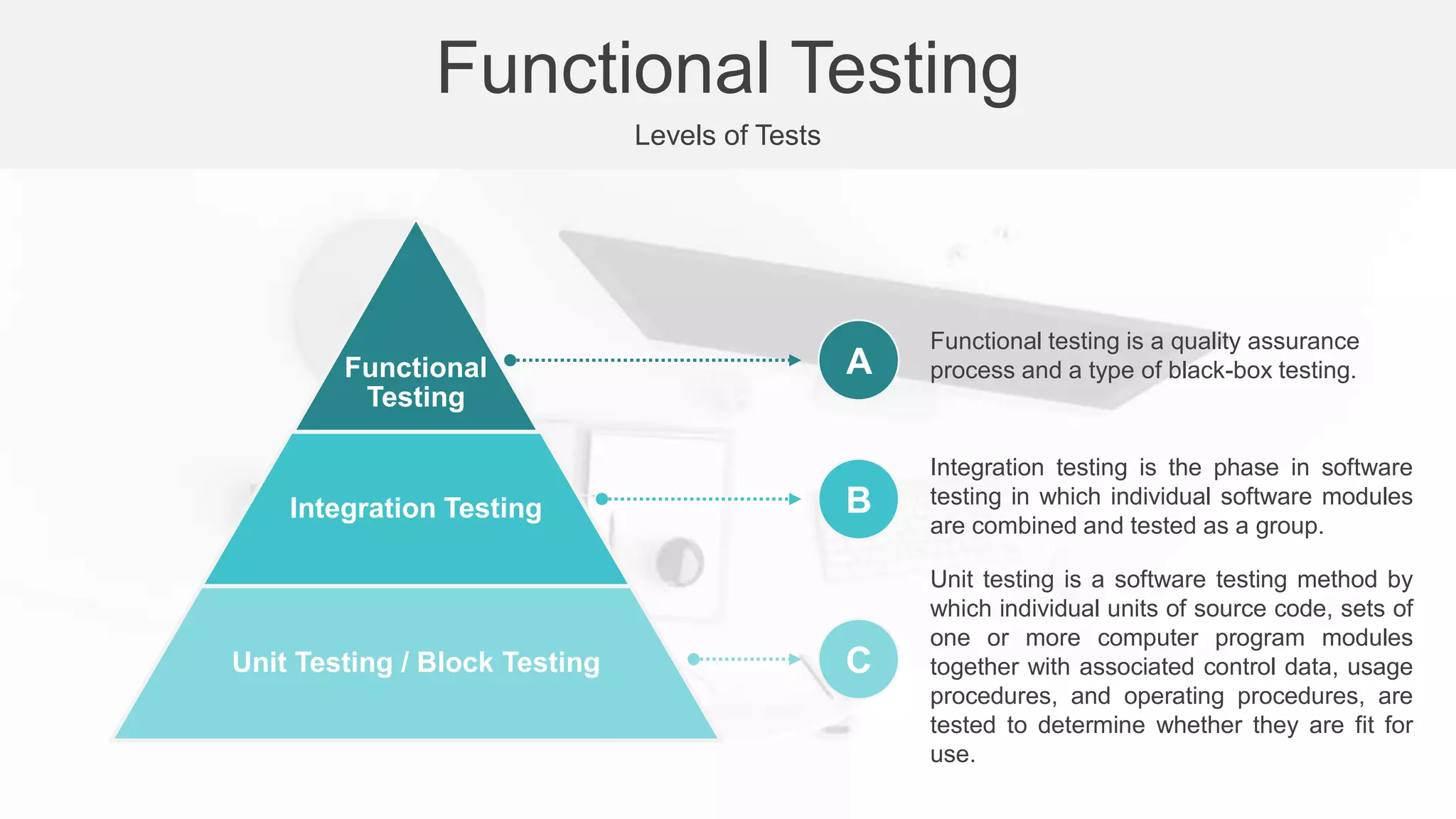 Functional Testing

Levels of Tests

Functional Testing

Integration Testing

Unit Testing / Block Testing

A

Functional testing is a quality assurance process and a type of black-box testing.

B

Integration testing is the phase in software testing in which individual software modules are combined and tested as a group.

C

Unit testing is a software testing method by which individual units of source code, sets of one or more computer program modules together with associated control data, usage procedures, and operating procedures, are tested to determine whether they are fit for use.